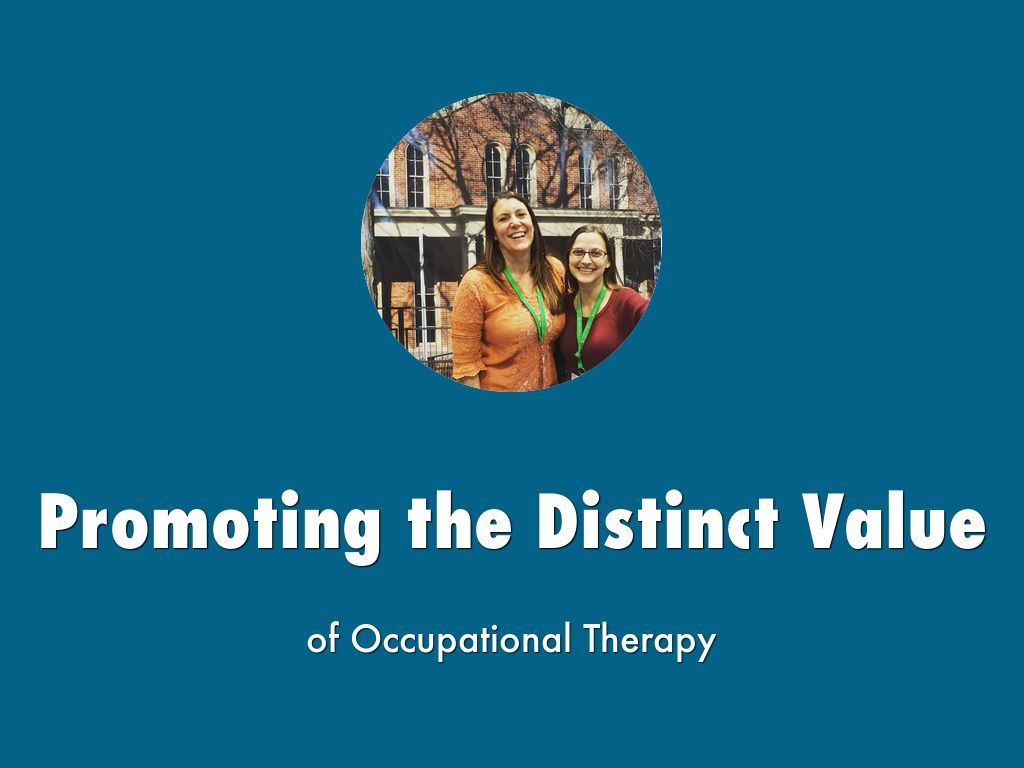 Promoting the Distinct Value

of Occupational Therapy